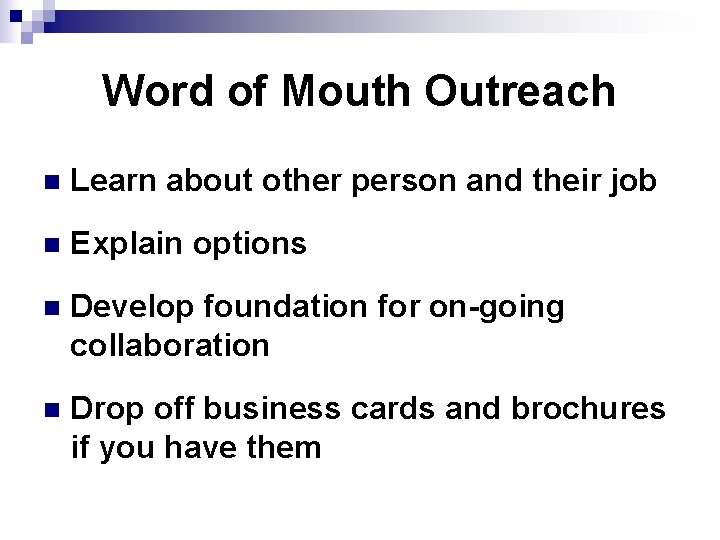 Word of Mouth Outreach

Learn about other person and their job

Explain options

Develop foundation for on-going collaboration

Drop off business cards and brochures if you have them